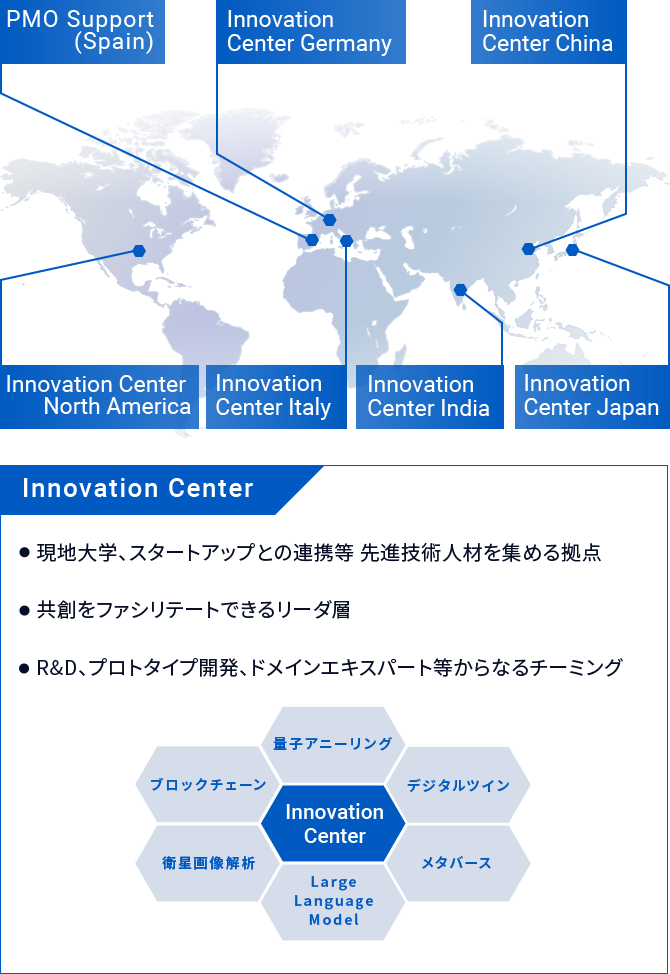 PMO Support (Spain)

Innovation Center Germany

Innovation Center China

Innovation Center North America

Innovation Center Italy

Innovation Center India

Innovation Center Japan

Innovation Center

● 現地大学、スタートアップとの連携等 先進技術人材を集める拠点

● 共創をファシリテートできるリーダ層

● R&D、プロトタイプ開発、ドメインエキスパート等からなるチーミング

量子アニーリング

ブロックチェーン

デジタルツイン

Innovation Center

衛星画像解析

メタバース

Large Language Model